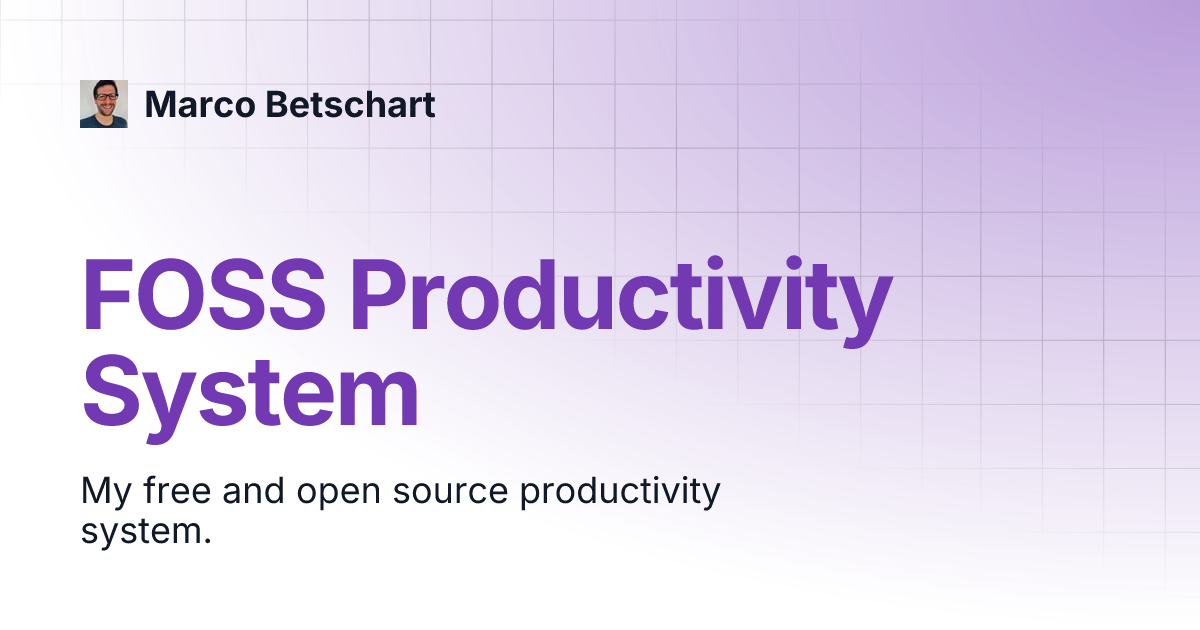 Marco Betschart

FOSS Productivity System

My free and open source productivity system.